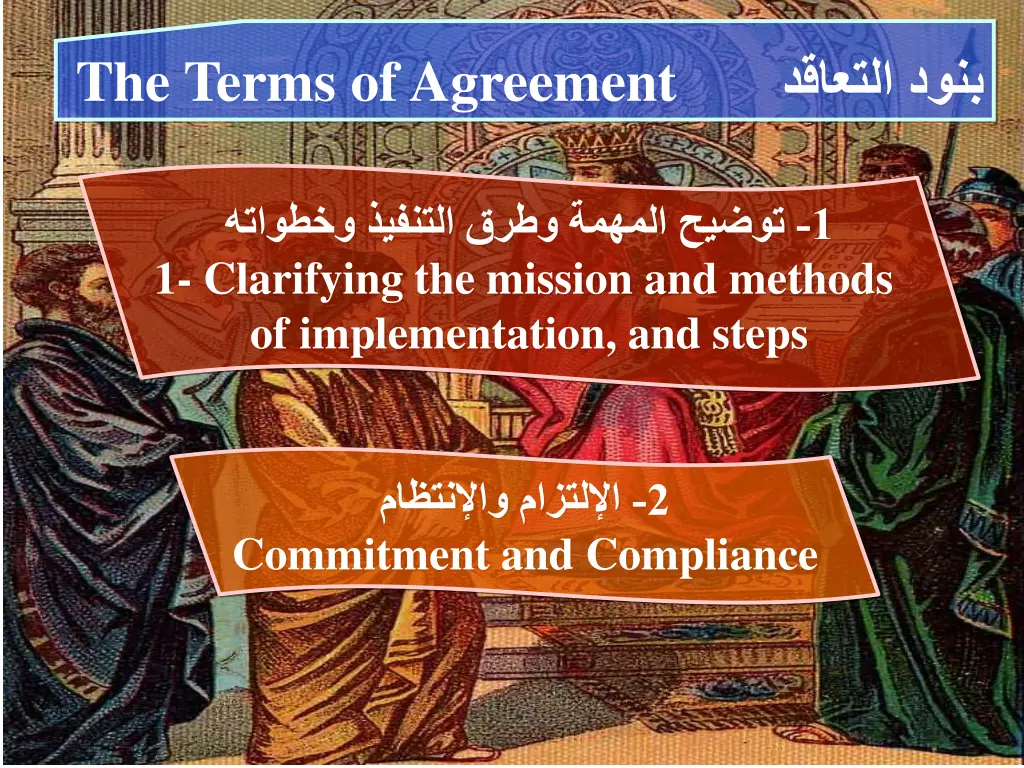 The Terms of Agreement
بنود التعاقد

1- توضيح المهمة وطرق التنفيذ وخطواته
1- Clarifying the mission and methods of implementation, and steps

2- الإلتزام والإنتظام
Commitment and Compliance